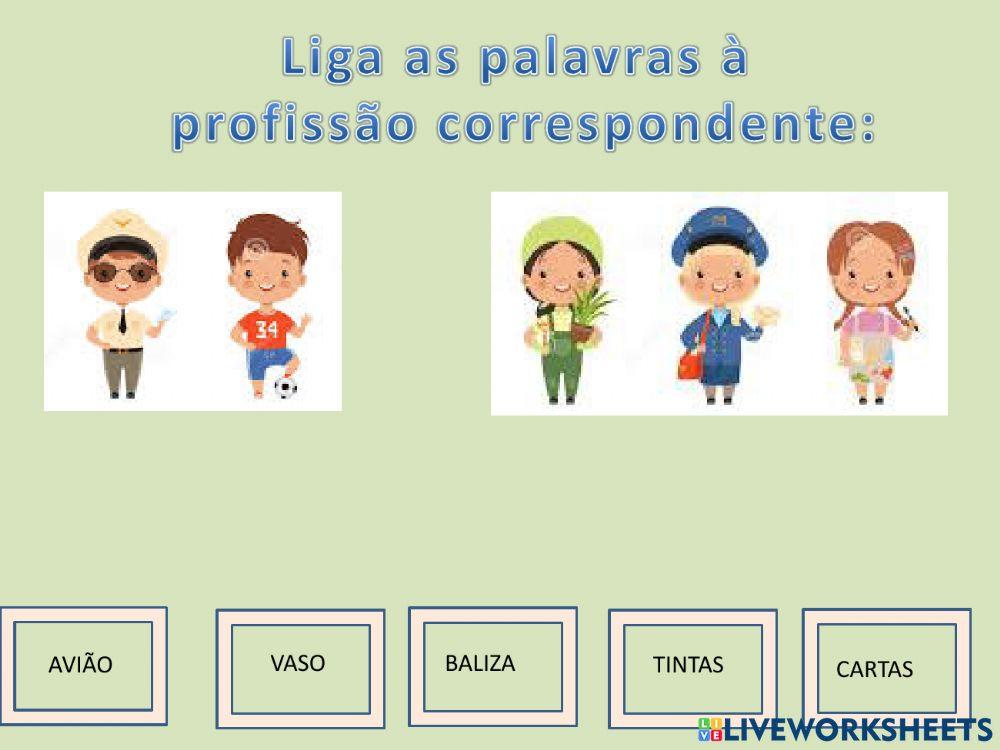 Liga as palavras à profissão correspondente:

34

AVIÃO

VASO

BALIZA

TINTAS

CARTAS

LIVEWORKSHEETS